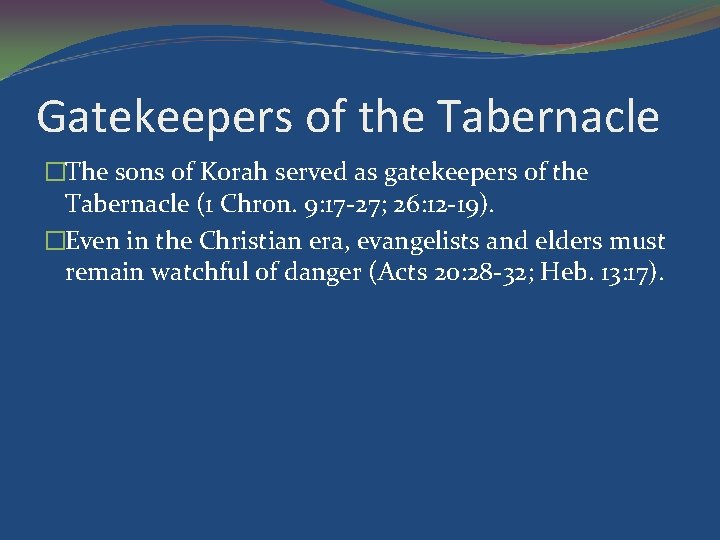 Gatekeepers of the Tabernacle

The sons of Korah served as gatekeepers of the Tabernacle (1 Chron. 9:17-27; 26:12-19).

Even in the Christian era, evangelists and elders must remain watchful of danger (Acts 20:28-32; Heb. 13:17).